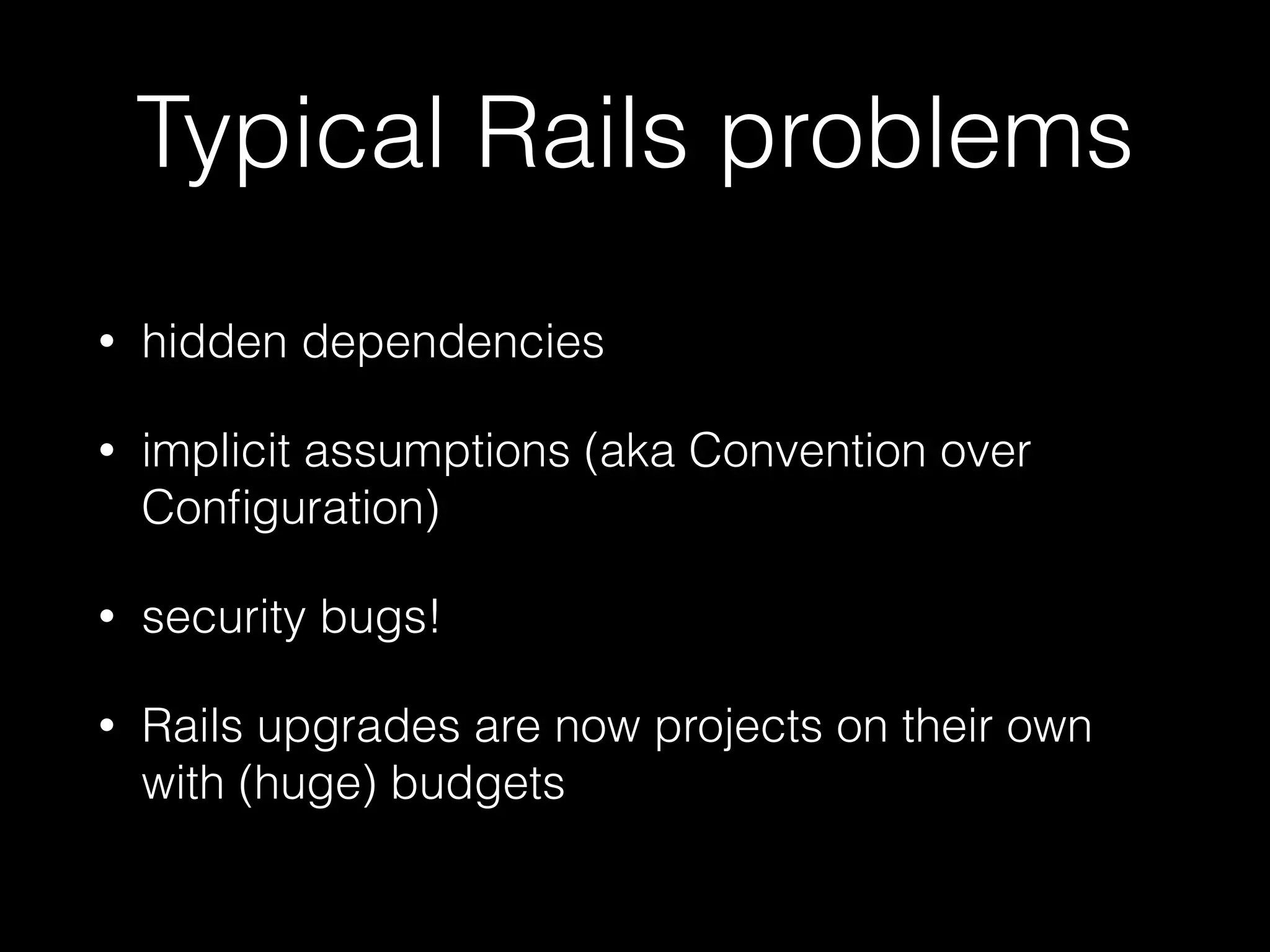 Typical Rails problems

• hidden dependencies

• implicit assumptions (aka Convention over Configuration)

• security bugs!

• Rails upgrades are now projects on their own with (huge) budgets